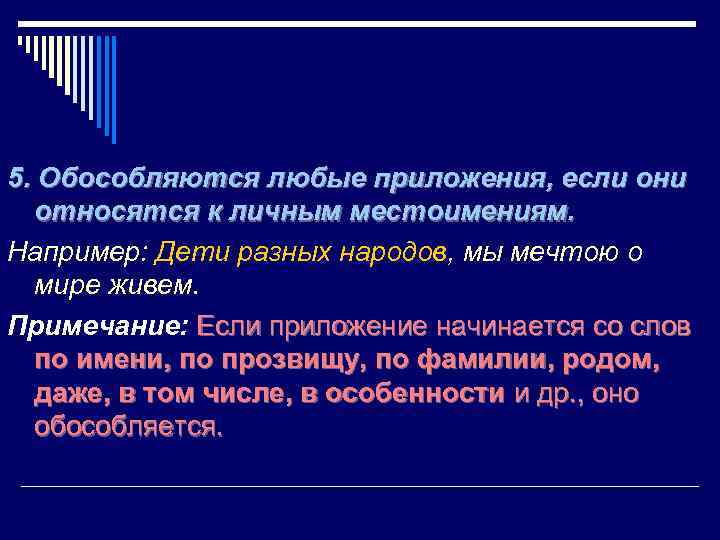 5. Обособляются любые приложения, если они относятся к личным местоимениям.

Например: Дети разных народов, мы мечтою о мире живем.

Примечание: Если приложение начинается со слов по имени, по прозвищу, по фамилии, родом, даже, в том числе, в особенности и др., оно обособляется.